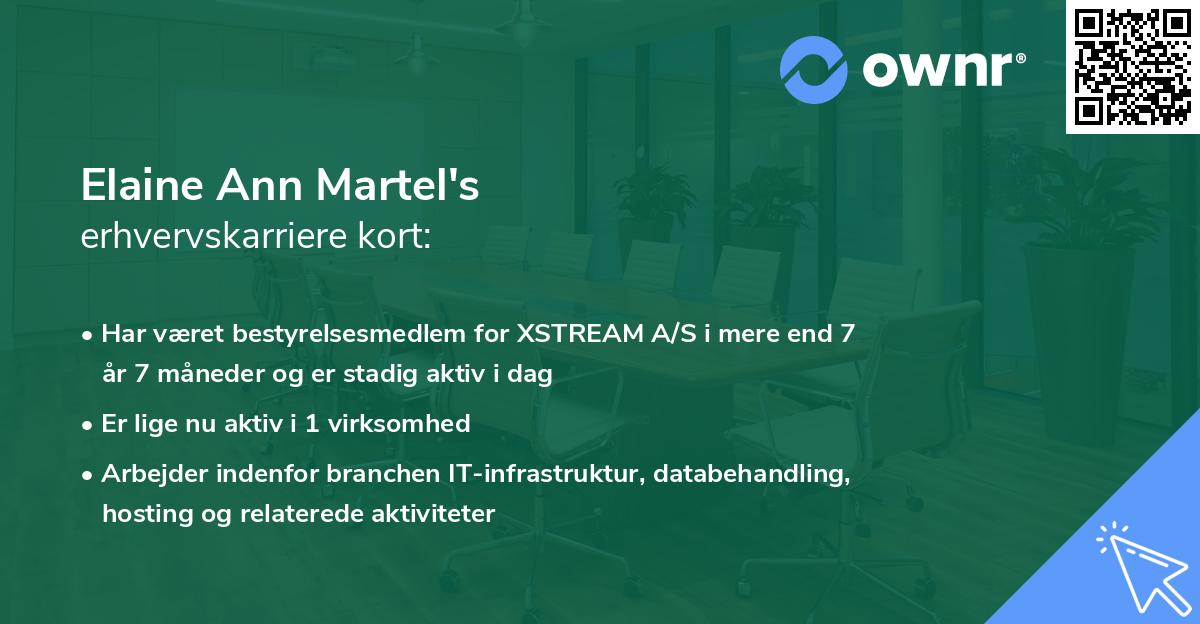 ownr®

Elaine Ann Martel's
erhvervskarriere kort:

• Har været bestyrelsesmedlem for XSTREAM A/S i mere end 7 år 7 måneder og er stadig aktiv i dag

• Er lige nu aktiv i 1 virksomhed

• Arbejder indenfor branchen IT-infrastruktur, databehandling, hosting og relaterede aktiviteter